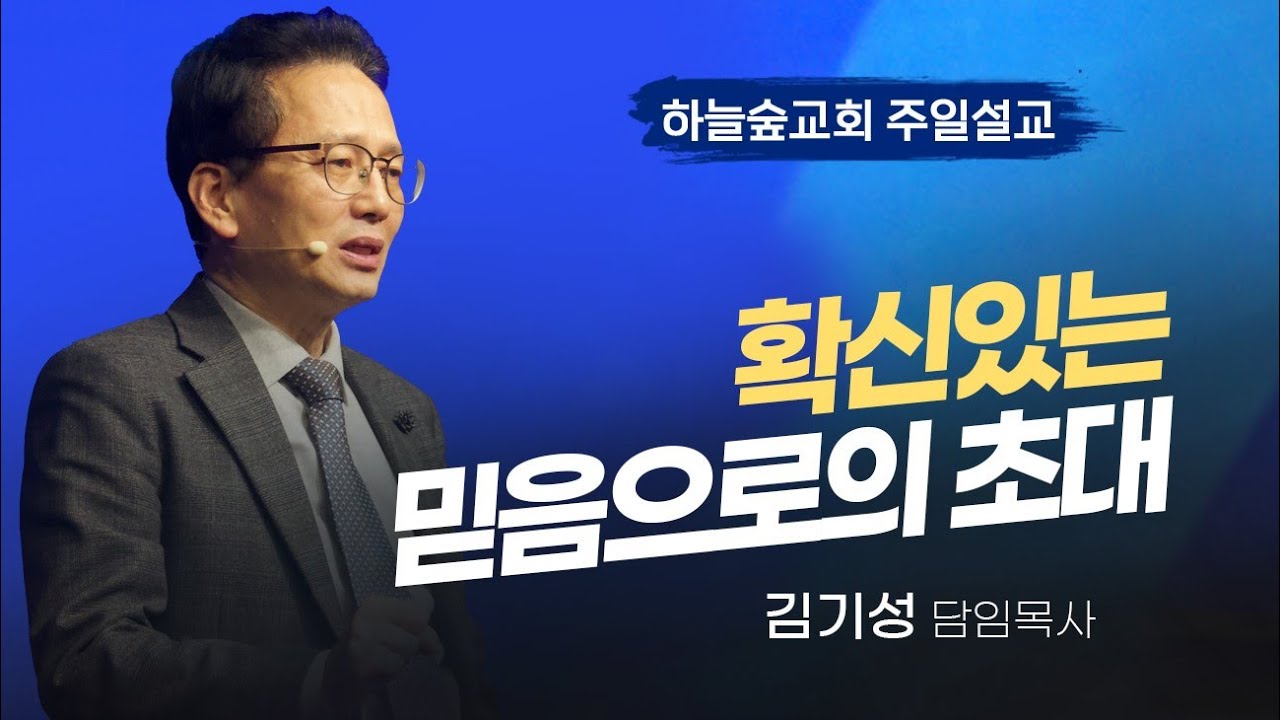 하늘숲교회 주일설교

확신있는
믿음으로의 초대

김기성 담임목사